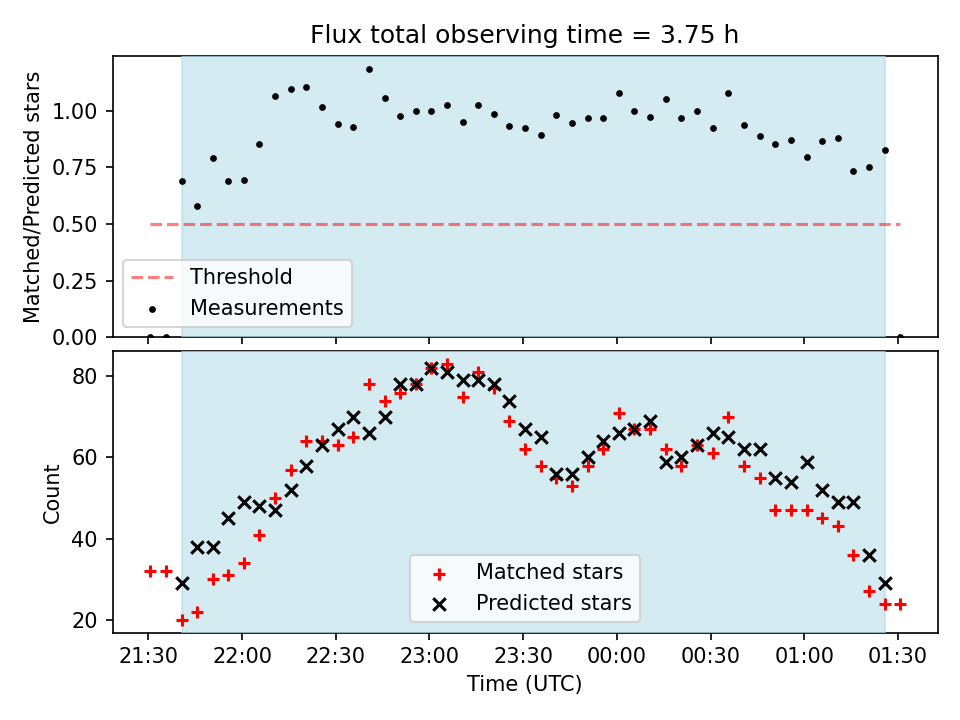 Flux total observing time = 3.75 h

Matched/Predicted stars

1.00
0.75
0.50
0.25
0.00

Threshold
Measurements

Count

80
60
40
20

Matched stars
Predicted stars

21:30
22:00
22:30
23:00
23:30
00:00
00:30
01:00
01:30

Time (UTC)